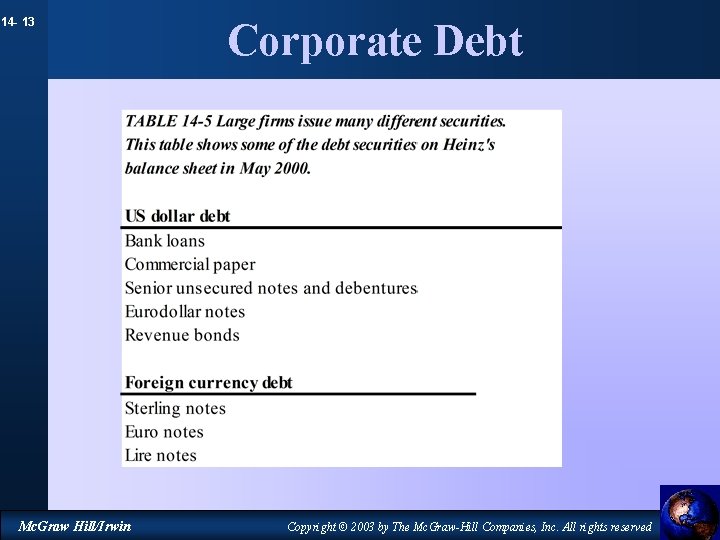 14- 13

Corporate Debt

TABLE 14-5 Large firms issue many different securities. This table shows some of the debt securities on Heinz's balance sheet in May 2000.

US dollar debt

Bank loans
Commercial paper
Senior unsecured notes and debentures
Eurodollar notes
Revenue bonds

Foreign currency debt

Sterling notes
Euro notes
Lire notes

McGraw Hill/Irwin

Copyright © 2003 by The McGraw-Hill Companies, Inc. All rights reserved